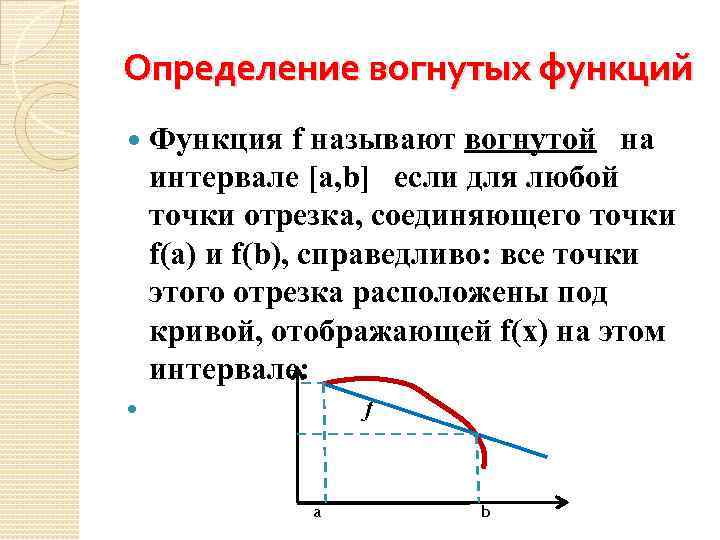 Определение вогнутых функций

Функция f называют вогнутой на интервале [a,b] если для любой точки отрезка, соединяющего точки f(a) и f(b), справедливо: все точки этого отрезка расположены под кривой, отображающей f(x) на этом интервале:

f

a

b